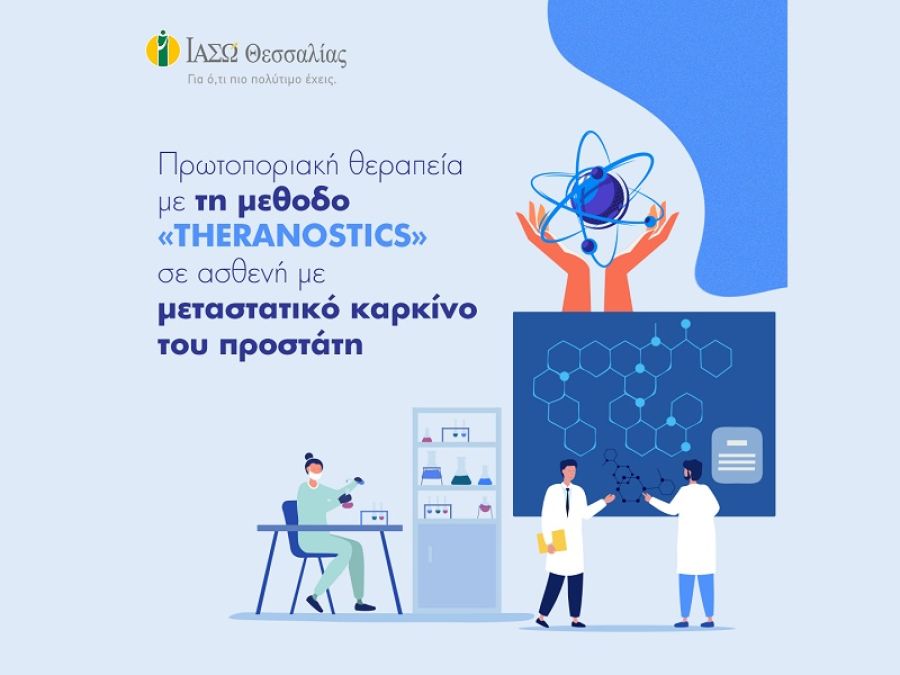 ΙΑΣΩ Θεσσαλίας
Για ό,τι πιο πολύτιμο έχεις.

Πρωτοποριακή θεραπεία με τη μεθοδο «THERANOSTICS» σε ασθενή με μεταστατικό καρκίνο του προστάτη